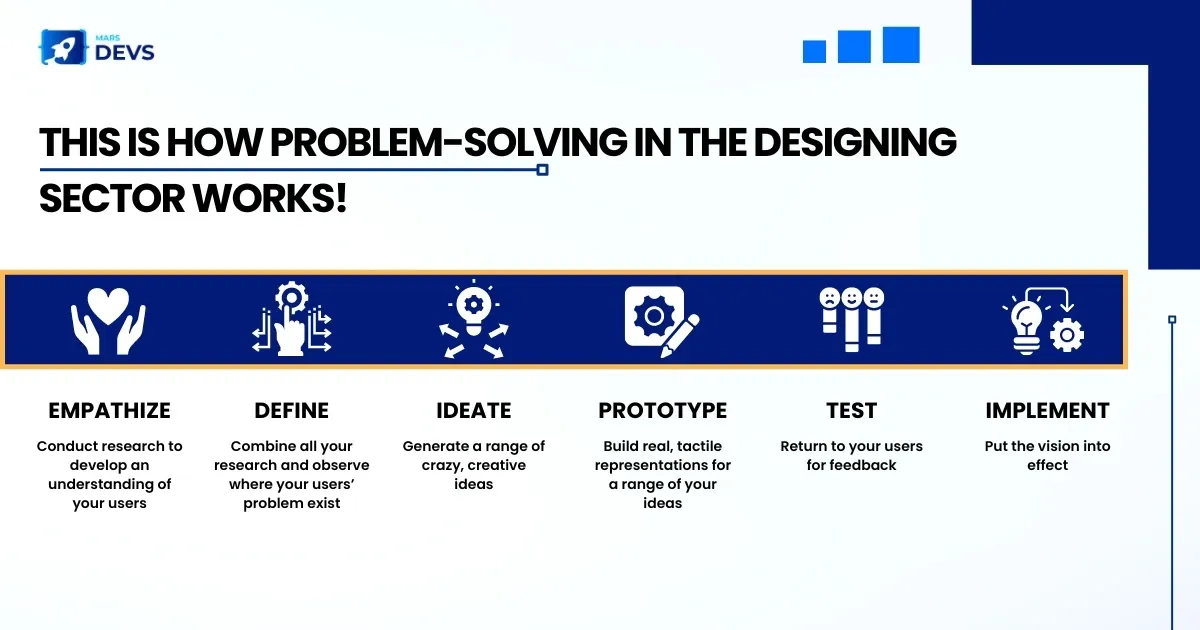 MARS DEVS

THIS IS HOW PROBLEM-SOLVING IN THE DESIGNING SECTOR WORKS!

EMPATHIZE

Conduct research to develop an understanding of your users

DEFINE

Combine all your research and observe where your users' problem exist

IDEATE

Generate a range of crazy, creative ideas

PROTOTYPE

Build real, tactile representations for a range of your ideas

TEST

Return to your users for feedback

IMPLEMENT

Put the vision into effect